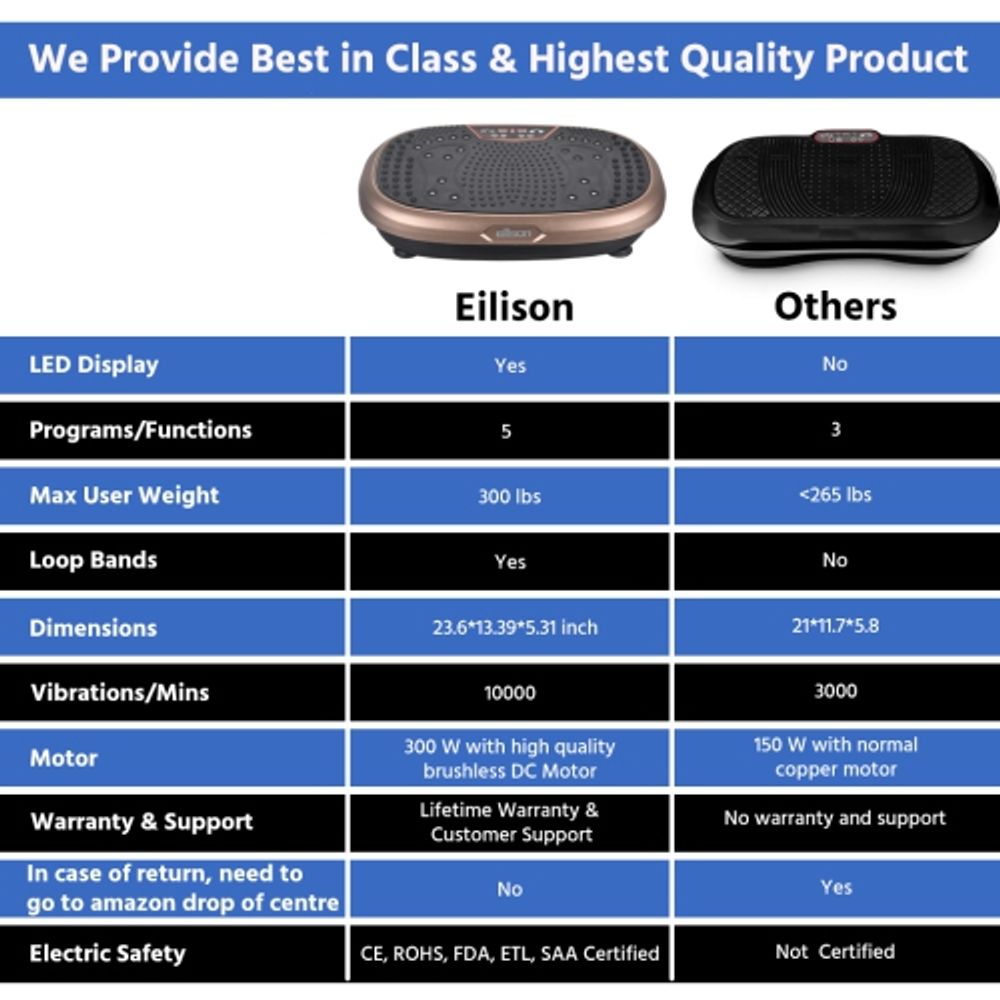 We Provide Best in Class & Highest Quality Product

eilison

| | Eilison | Others |
|---|---|---|
| LED Display | Yes | No |
| Programs/Functions | 5 | 3 |
| Max User Weight | 300 lbs | <265 lbs |
| Loop Bands | Yes | No |
| Dimensions | 23.6*13.39*5.31 inch | 21*11.7*5.8 |
| Vibrations/Mins | 10000 | 3000 |
| Motor | 300 W with high quality brushless DC Motor | 150 W with normal copper motor |
| Warranty & Support | Lifetime Warranty & Customer Support | No warranty and support |
| In case of return, need to go to amazon drop of centre | No | Yes |
| Electric Safety | CE, ROHS, FDA, ETL, SAA Certified | Not Certified |